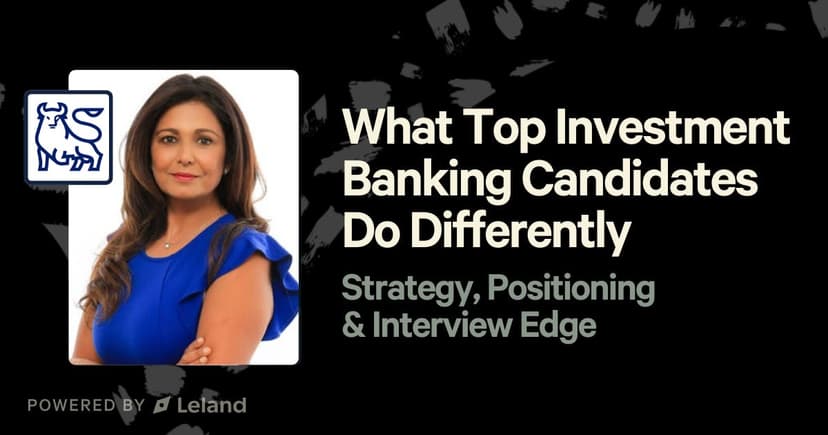 What Top Investment Banking Candidates Do Differently

Strategy, Positioning & Interview Edge

POWERED BY Leland